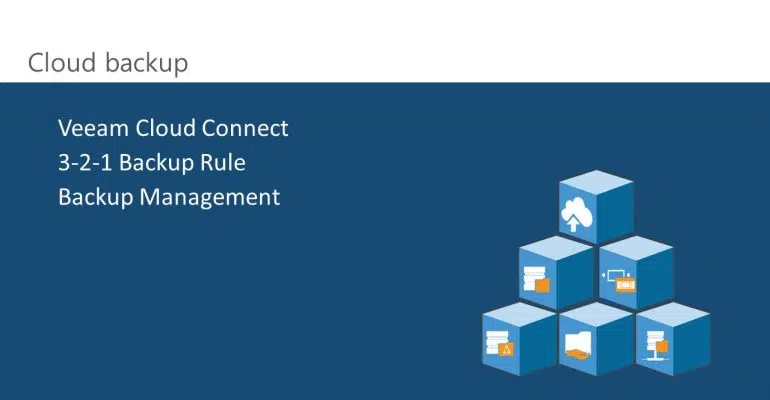 Cloud backup

Veeam Cloud Connect
3-2-1 Backup Rule
Backup Management